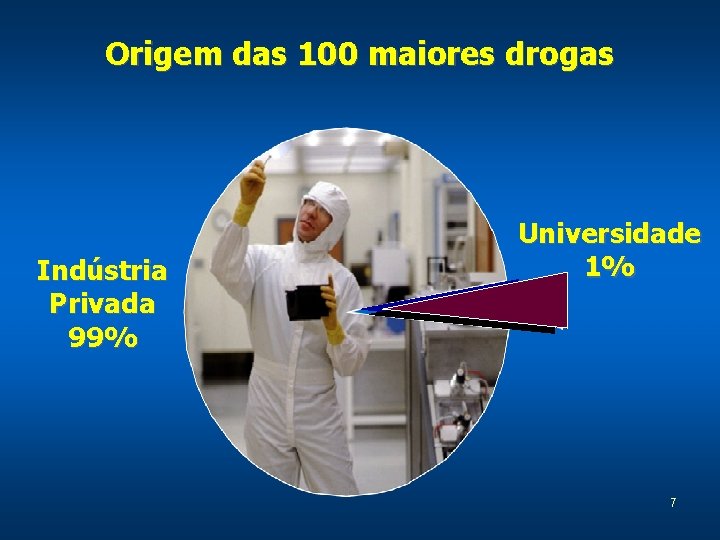 Origem das 100 maiores drogas

Indústria Privada 99%

Universidade 1%

7